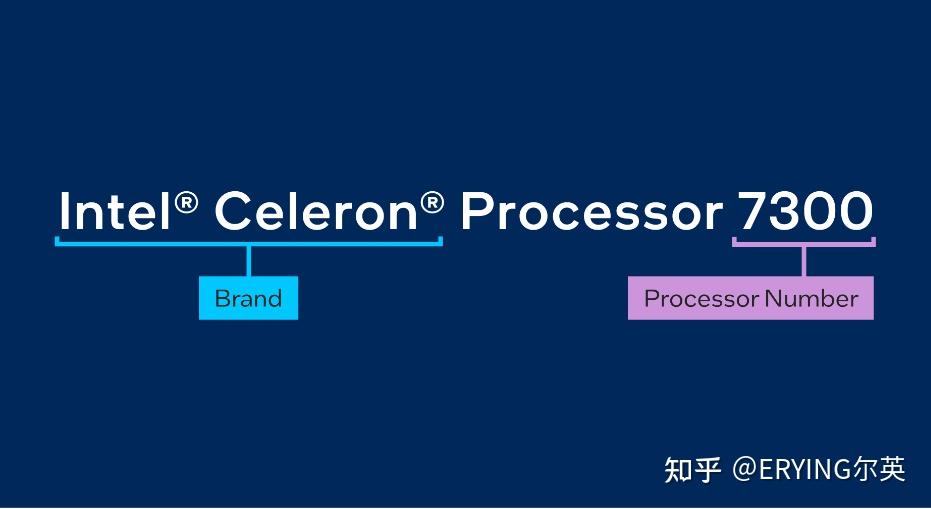 Intel® Celeron® Processor 7300

Brand

Processor Number

知乎 @ERYING尔英